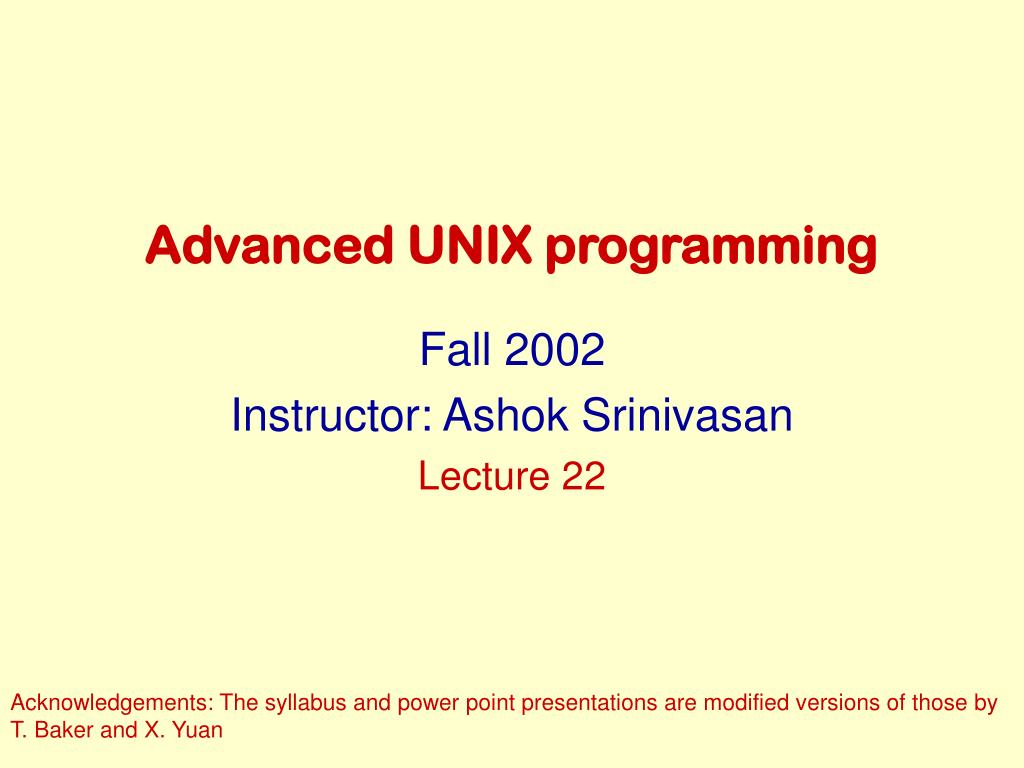 Advanced UNIX programming

Fall 2002
Instructor: Ashok Srinivasan
Lecture 22

Acknowledgements: The syllabus and power point presentations are modified versions of those by T. Baker and X. Yuan